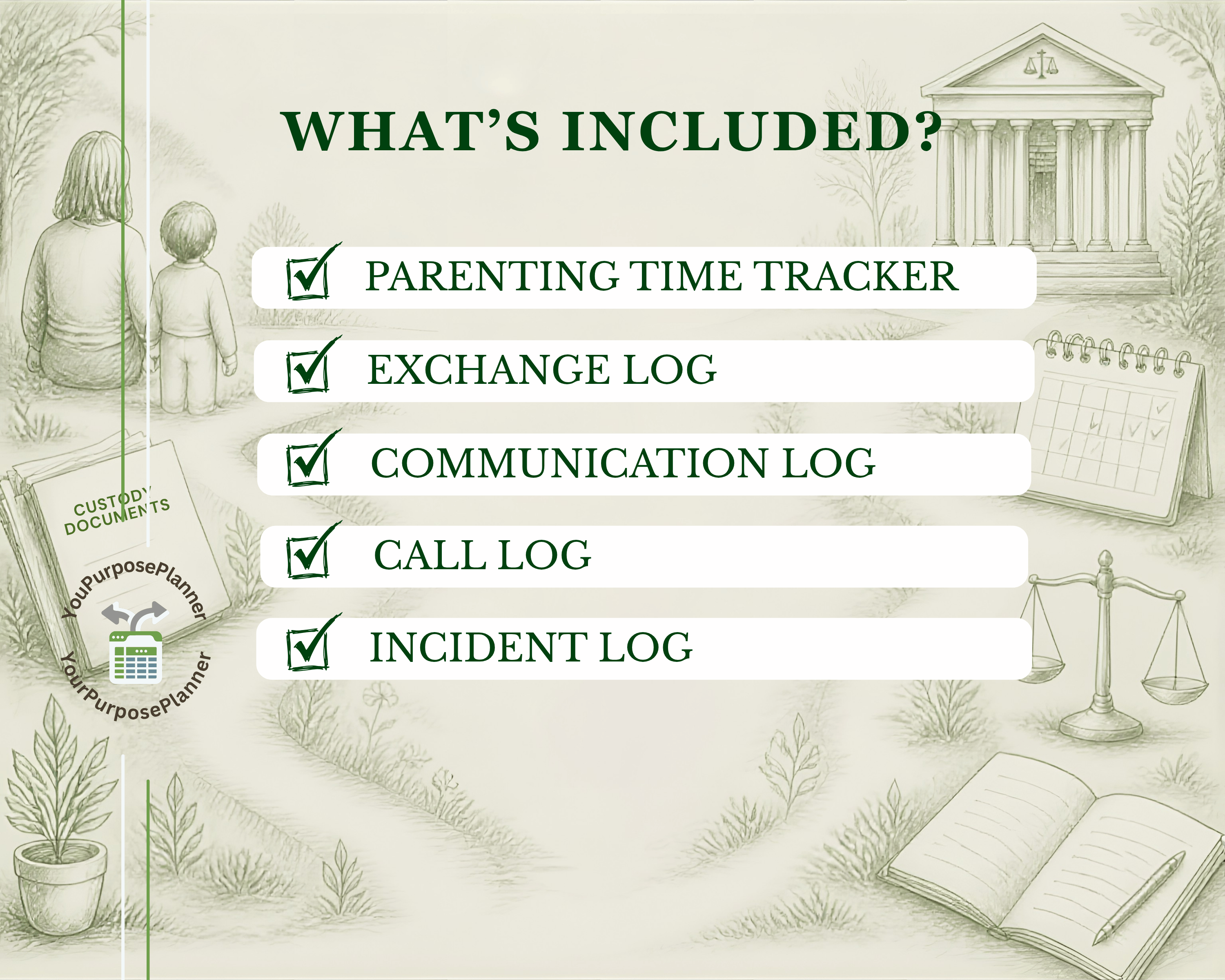 WHAT'S INCLUDED?

☑ PARENTING TIME TRACKER

☑ EXCHANGE LOG

☑ COMMUNICATION LOG

☑ CALL LOG

☑ INCIDENT LOG

CUSTODY DOCUMENTS

YouPurposePlanner

YourPurposePlanner